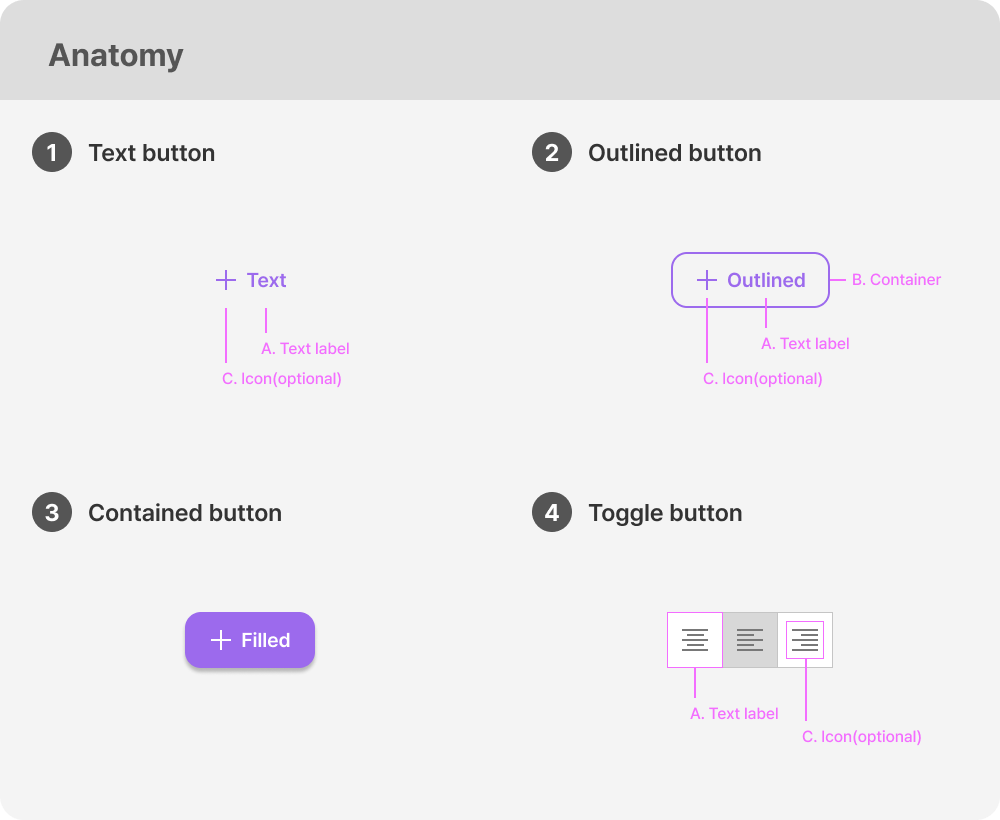 Anatomy

1 Text button

+ Text

A. Text label

C. Icon(optional)

2 Outlined button

+ Outlined

B. Container

A. Text label

C. Icon(optional)

3 Contained button

+ Filled

4 Toggle button

A. Text label

C. Icon(optional)